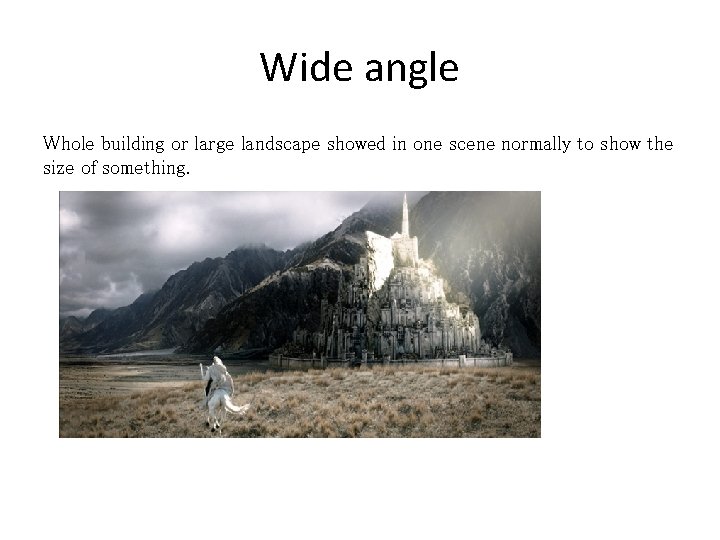 Wide angle

Whole building or large landscape showed in one scene normally to show the size of something.